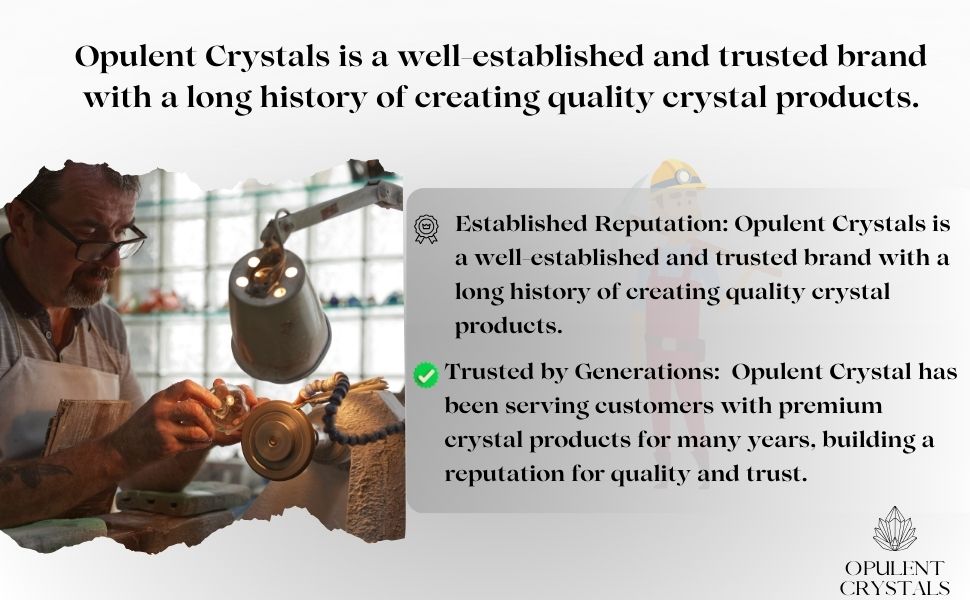 Opulent Crystals is a well-established and trusted brand with a long history of creating quality crystal products.

Established Reputation: Opulent Crystals is a well-established and trusted brand with a long history of creating quality crystal products.

Trusted by Generations: Opulent Crystal has been serving customers with premium crystal products for many years, building a reputation for quality and trust.

OPULENT CRYSTALS